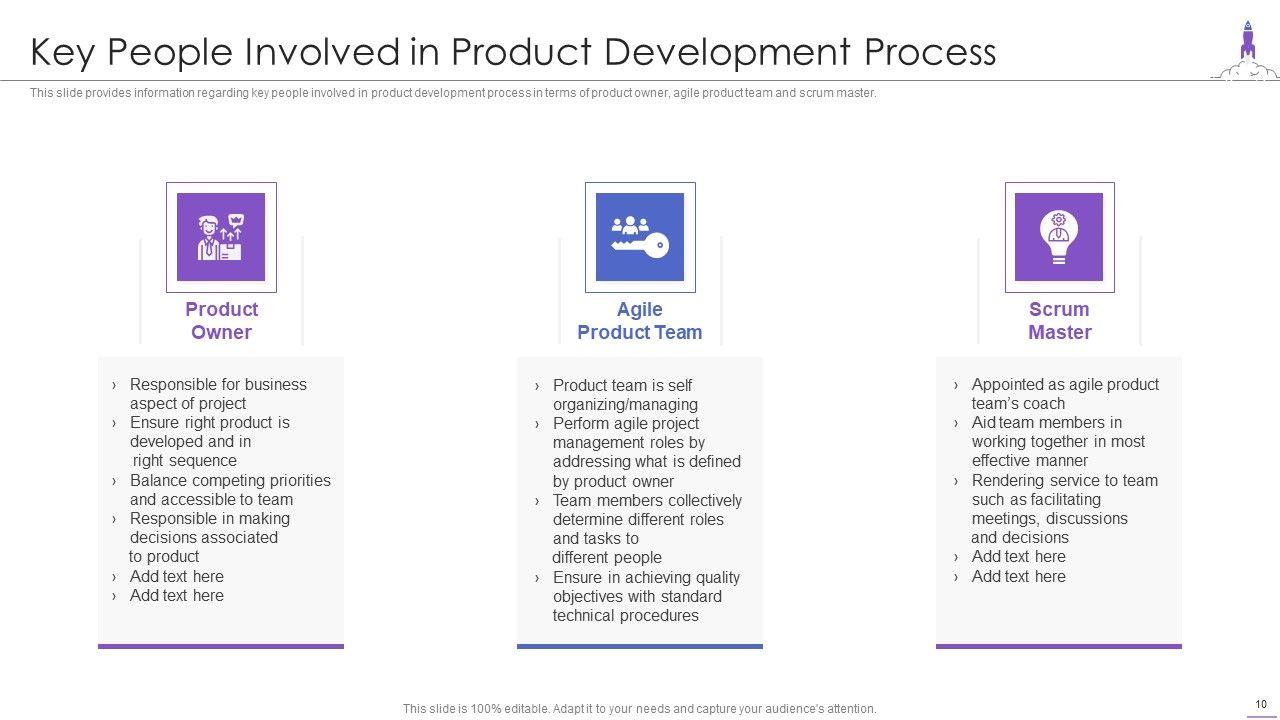 Key People Involved in Product Development Process

This slide provides information regarding key people involved in product development process in terms of product owner, agile product team and scrum master.

Product Owner

› Responsible for business aspect of project
› Ensure right product is developed and in right sequence
› Balance competing priorities and accessible to team
› Responsible in making decisions associated to product
› Add text here
› Add text here

Agile Product Team

› Product team is self organizing/managing
› Perform agile project management roles by addressing what is defined by product owner
› Team members collectively determine different roles and tasks to different people
› Ensure in achieving quality objectives with standard technical procedures

Scrum Master

› Appointed as agile product team's coach
› Aid team members in working together in most effective manner
› Rendering service to team such as facilitating meetings, discussions and decisions
› Add text here
› Add text here

This slide is 100% editable. Adapt it to your needs and capture your audience's attention.

10